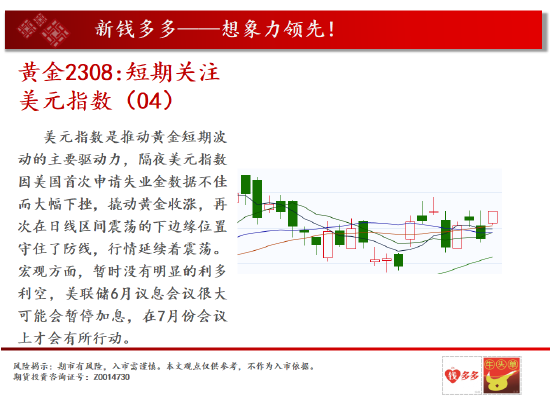 新钱多多——想象力领先！

黄金2308:短期关注美元指数（04）

美元指数是推动黄金短期波动的主要驱动力，隔夜美元指数因美国首次申请失业金数据不佳而大幅下挫，撬动黄金收涨，再次在日线区间震荡的下边缘位置守住了防线，行情延续着震荡。宏观方面，暂时没有明显的利多利空，美联储6月议息会议很大可能会暂停加息，在7月份会议上才会有所行动。

风险揭示：期市有风险，入市需谨慎。本文观点仅供参考，不作为入市依据。
期货投资咨询证号：Z0014730

钱多多 牛头帮